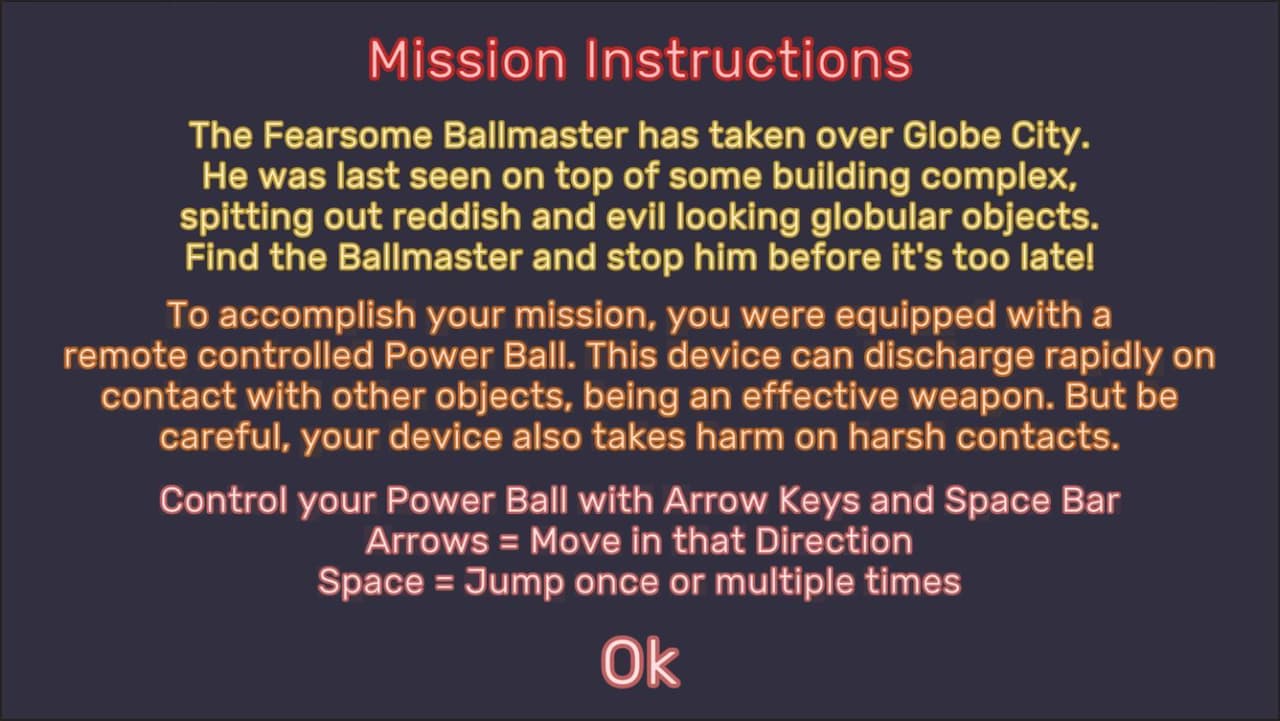 Mission Instructions

The Fearsome Ballmaster has taken over Globe City. He was last seen on top of some building complex, spitting out reddish and evil looking globular objects. Find the Ballmaster and stop him before it's too late!

To accomplish your mission, you were equipped with a remote controlled Power Ball. This device can discharge rapidly on contact with other objects, being an effective weapon. But be careful, your device also takes harm on harsh contacts.

Control your Power Ball with Arrow Keys and Space Bar
Arrows = Move in that Direction
Space = Jump once or multiple times

Ok